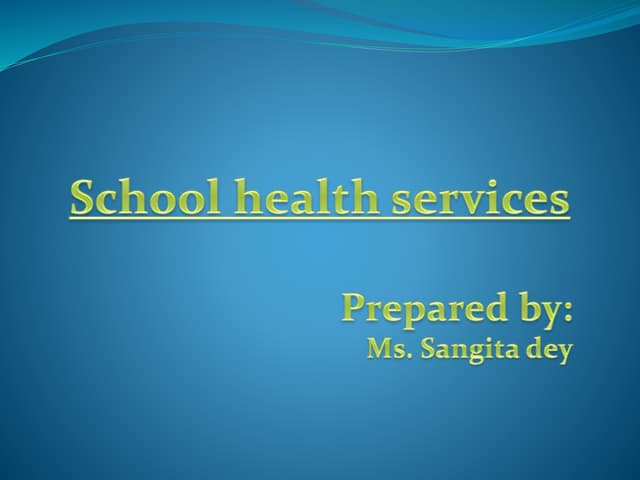 School health services

Prepared by:
Ms. Sangita dey